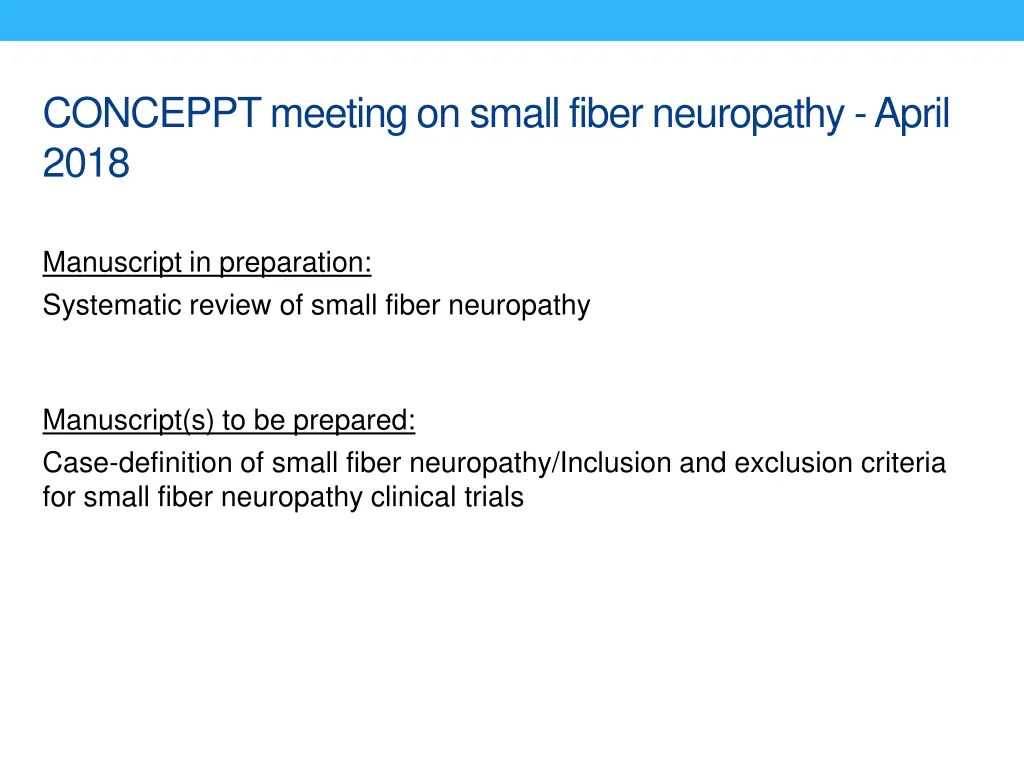 CONCEPPT meeting on small fiber neuropathy - April 2018

Manuscript in preparation:
Systematic review of small fiber neuropathy

Manuscript(s) to be prepared:
Case-definition of small fiber neuropathy/Inclusion and exclusion criteria for small fiber neuropathy clinical trials